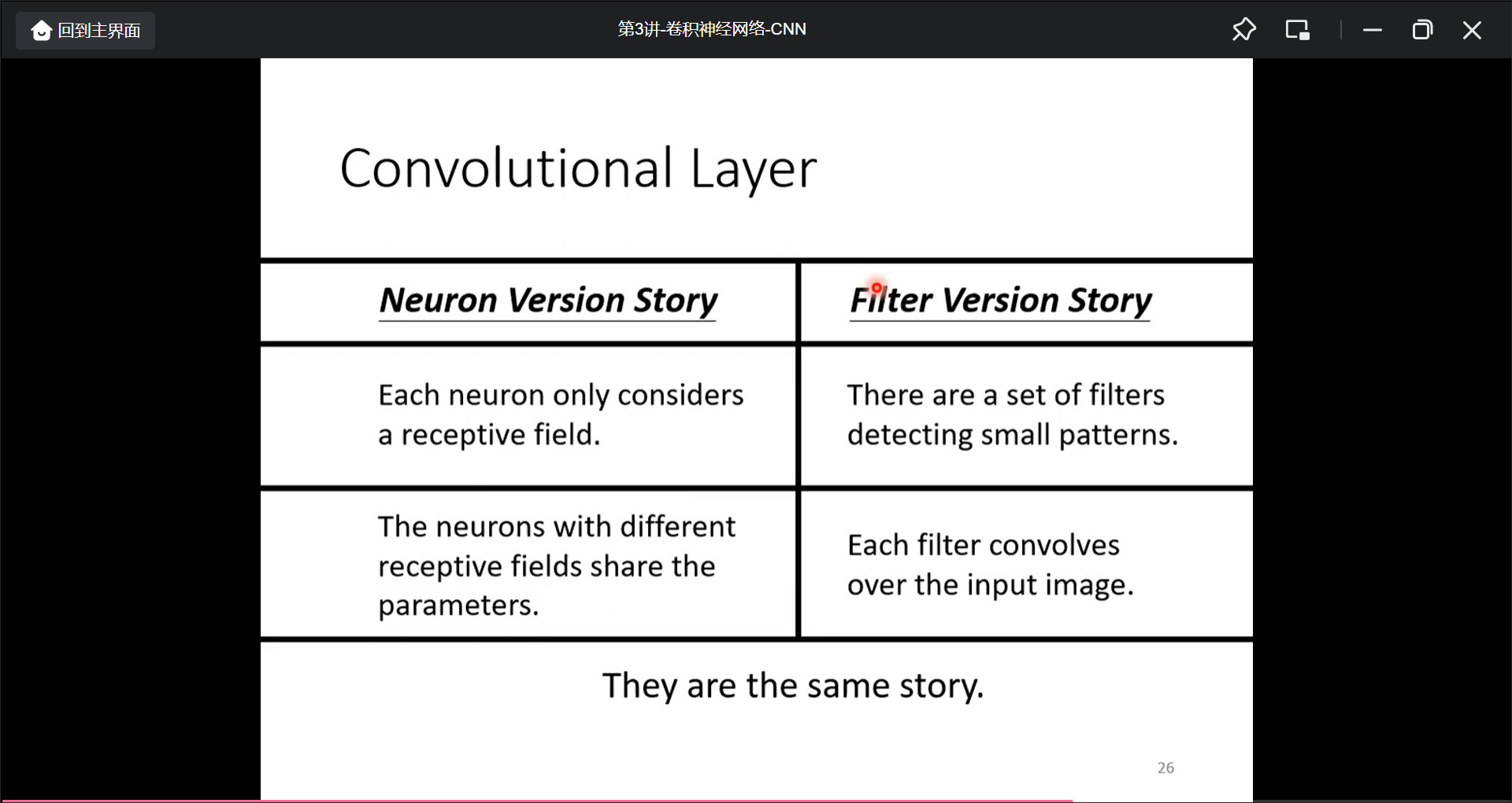 回到主界面

第3讲-卷积神经网络-CNN

Convolutional Layer

| Neuron Version Story | Filter Version Story |
|---|---|
| Each neuron only considers a receptive field. | There are a set of filters detecting small patterns. |
| The neurons with different receptive fields share the parameters. | Each filter convolves over the input image. |

They are the same story.

26